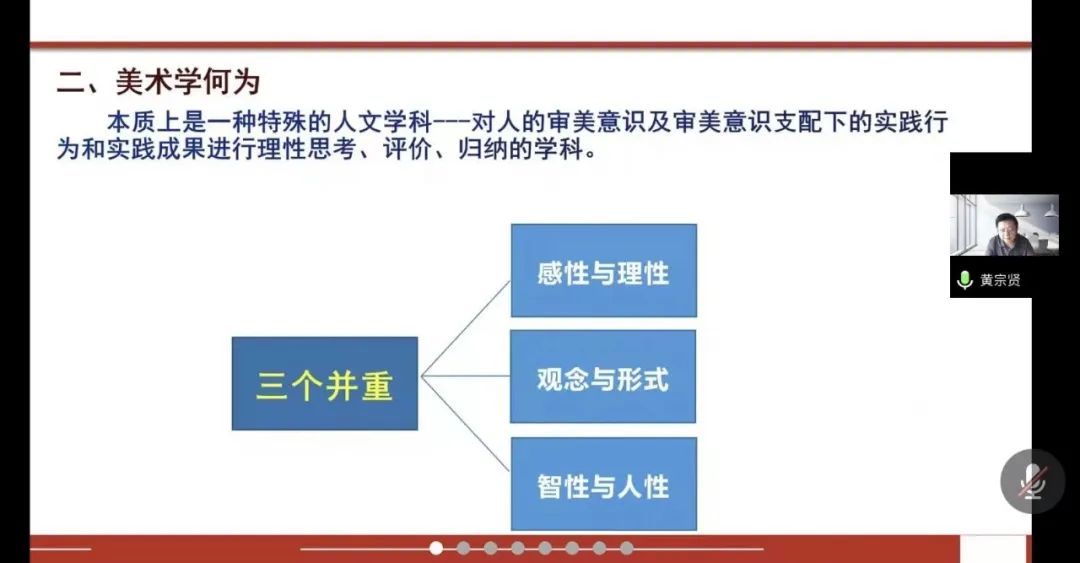 二、美术学何为

本质上是一种特殊的人文学科---对人的审美意识及审美意识支配下的实践行为和实践成果进行理性思考、评价、归纳的学科。

三个并重

感性与理性

观念与形式

智性与人性

黄宗贤